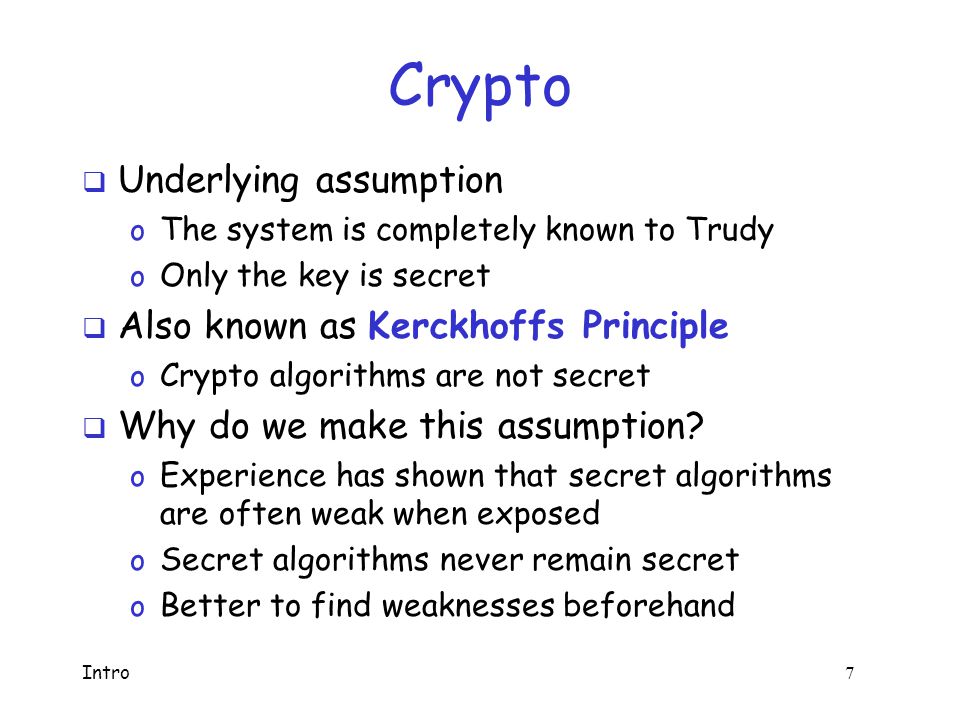 Crypto

❑ Underlying assumption
o The system is completely known to Trudy
o Only the key is secret

❑ Also known as Kerckhoffs Principle
o Crypto algorithms are not secret

❑ Why do we make this assumption?
o Experience has shown that secret algorithms are often weak when exposed
o Secret algorithms never remain secret
o Better to find weaknesses beforehand

Intro

7